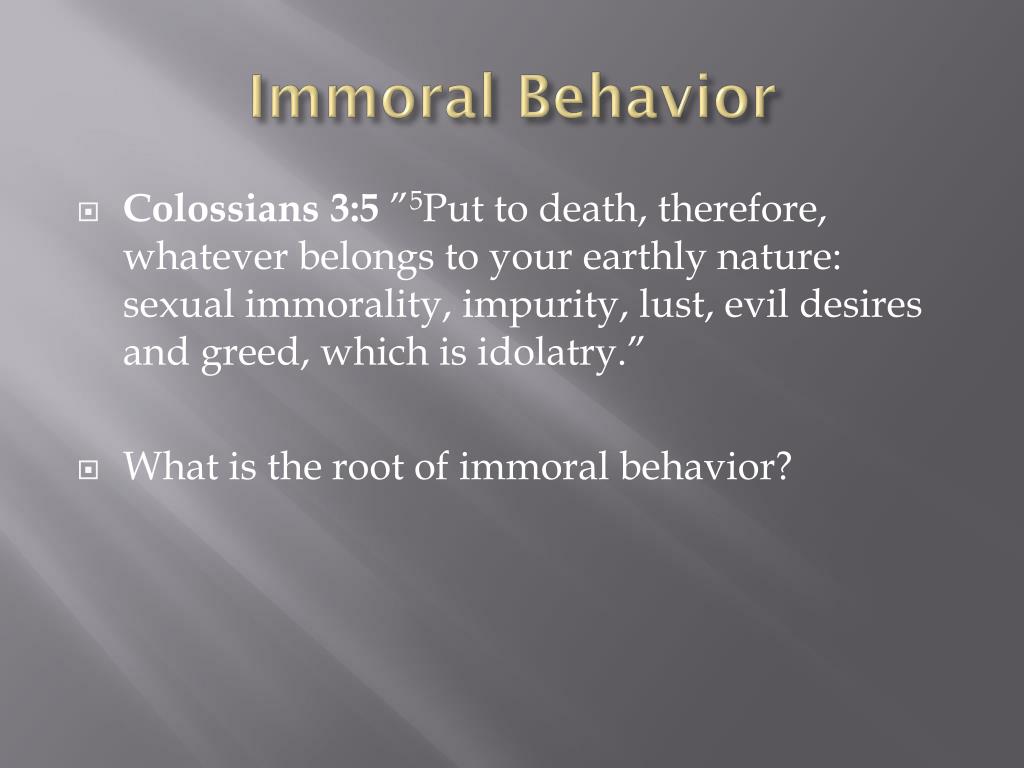 Immoral Behavior

Colossians 3:5 ”$^5$Put to death, therefore, whatever belongs to your earthly nature: sexual immorality, impurity, lust, evil desires and greed, which is idolatry.”

What is the root of immoral behavior?